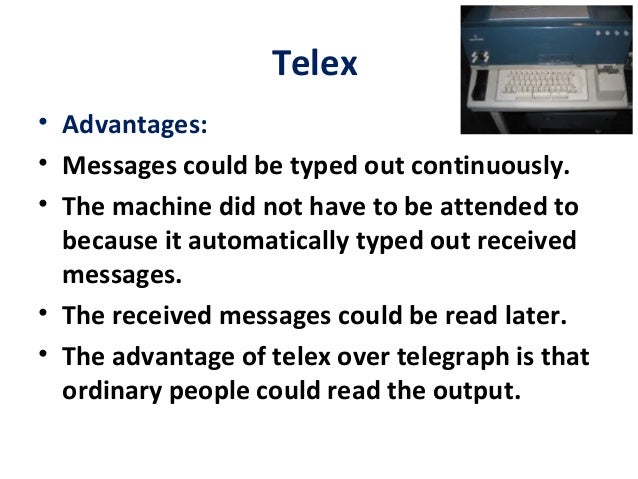 Telex

• Advantages:
• Messages could be typed out continuously.
• The machine did not have to be attended to because it automatically typed out received messages.
• The received messages could be read later.
• The advantage of telex over telegraph is that ordinary people could read the output.